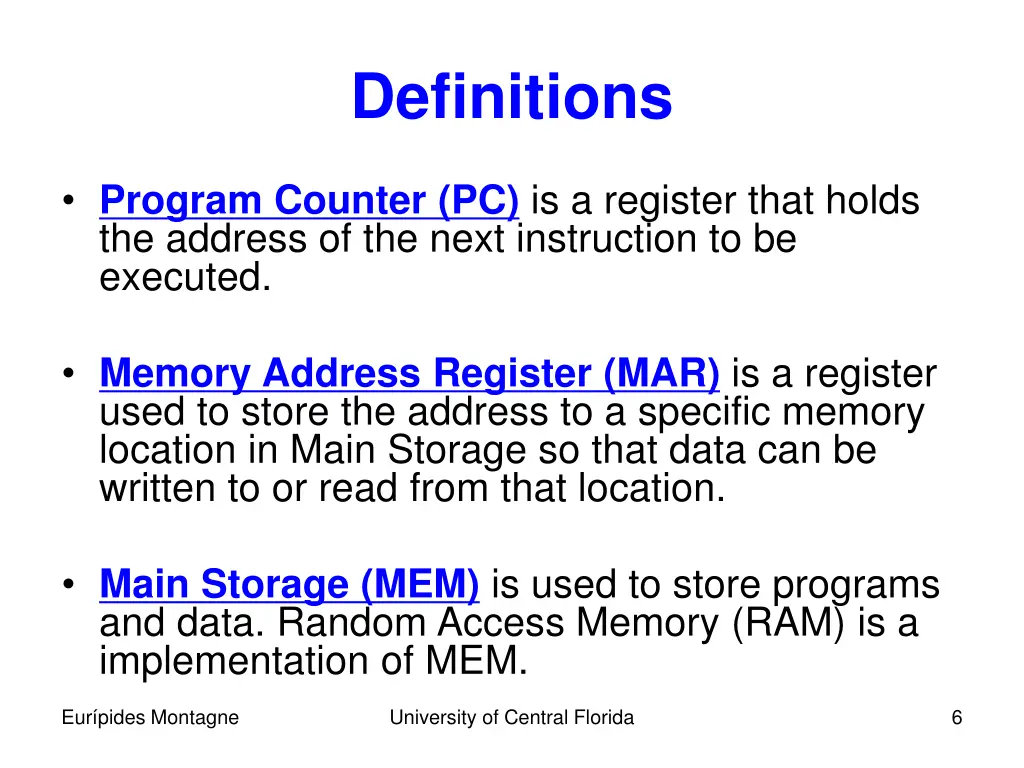 Definitions

• Program Counter (PC) is a register that holds the address of the next instruction to be executed.

• Memory Address Register (MAR) is a register used to store the address to a specific memory location in Main Storage so that data can be written to or read from that location.

• Main Storage (MEM) is used to store programs and data. Random Access Memory (RAM) is a implementation of MEM.

Eurípides Montagne University of Central Florida 6